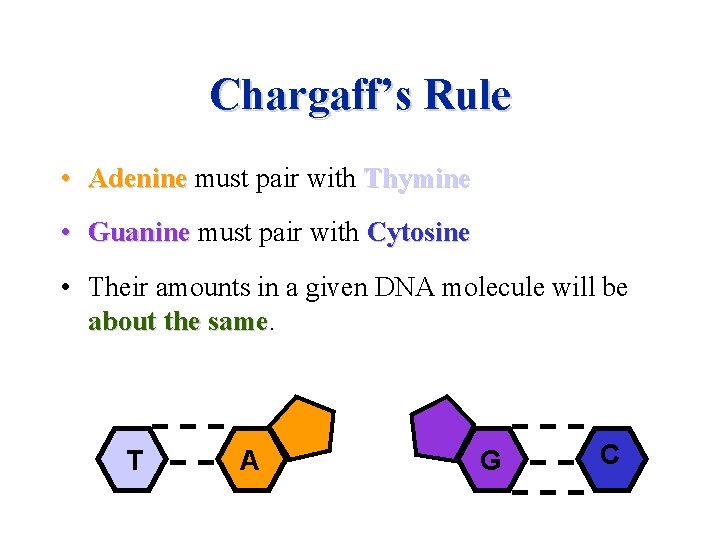 Chargaff's Rule

• Adenine must pair with Thymine

• Guanine must pair with Cytosine

• Their amounts in a given DNA molecule will be about the same.

T
A
G
C